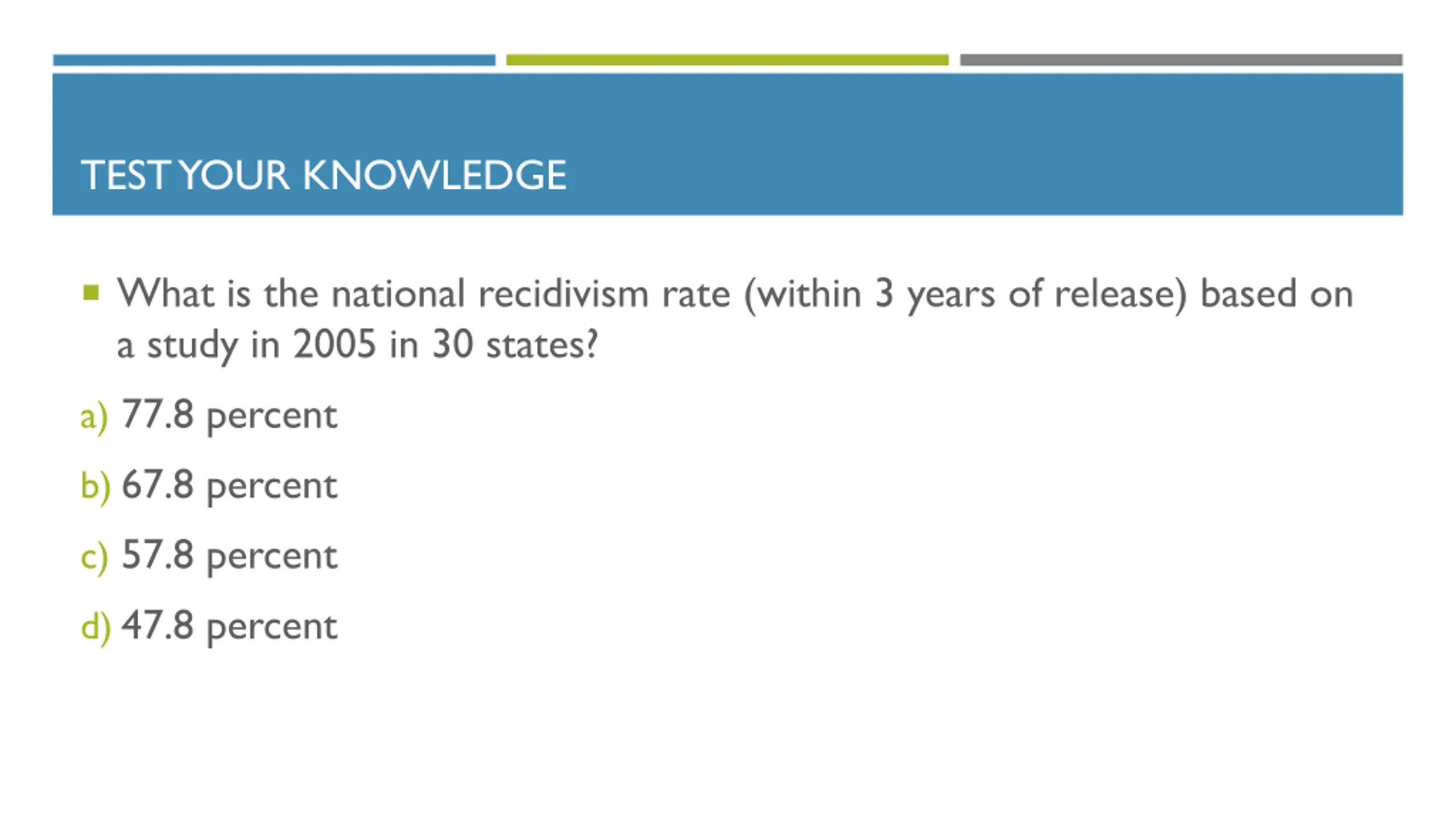 TEST YOUR KNOWLEDGE

What is the national recidivism rate (within 3 years of release) based on a study in 2005 in 30 states?

a) 77.8 percent

b) 67.8 percent

c) 57.8 percent

d) 47.8 percent